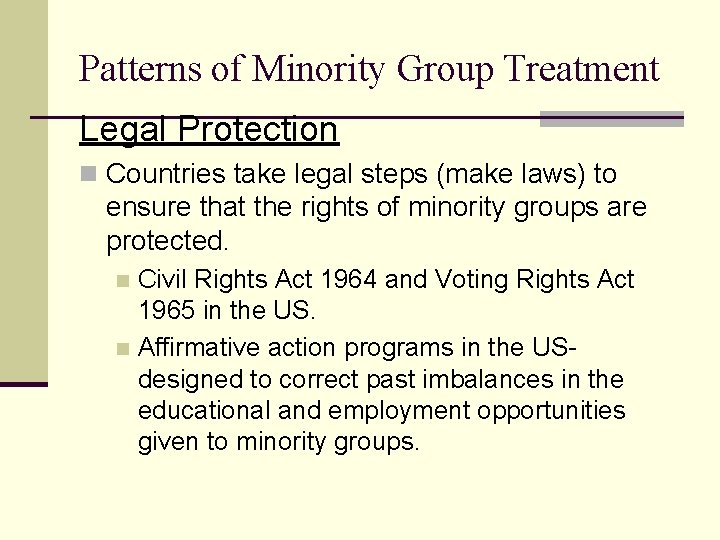 Patterns of Minority Group Treatment

Legal Protection

Countries take legal steps (make laws) to ensure that the rights of minority groups are protected.

Civil Rights Act 1964 and Voting Rights Act 1965 in the US.

Affirmative action programs in the US- designed to correct past imbalances in the educational and employment opportunities given to minority groups.